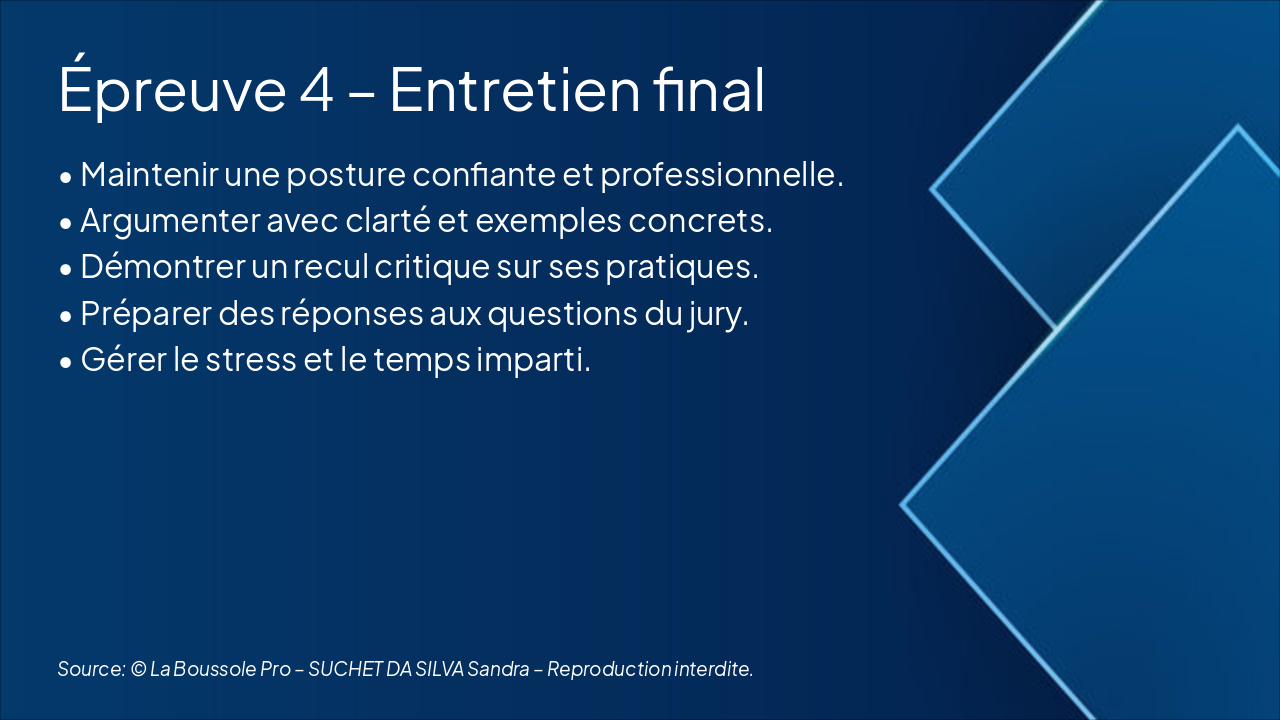 Épreuve 4 – Entretien final

• Maintenir une posture confiante et professionnelle.
• Argumenter avec clarté et exemples concrets.
• Démontrer un recul critique sur ses pratiques.
• Préparer des réponses aux questions du jury.
• Gérer le stress et le temps imparti.

Source: © La Boussole Pro – SUCHET DA SILVA Sandra – Reproduction interdite.